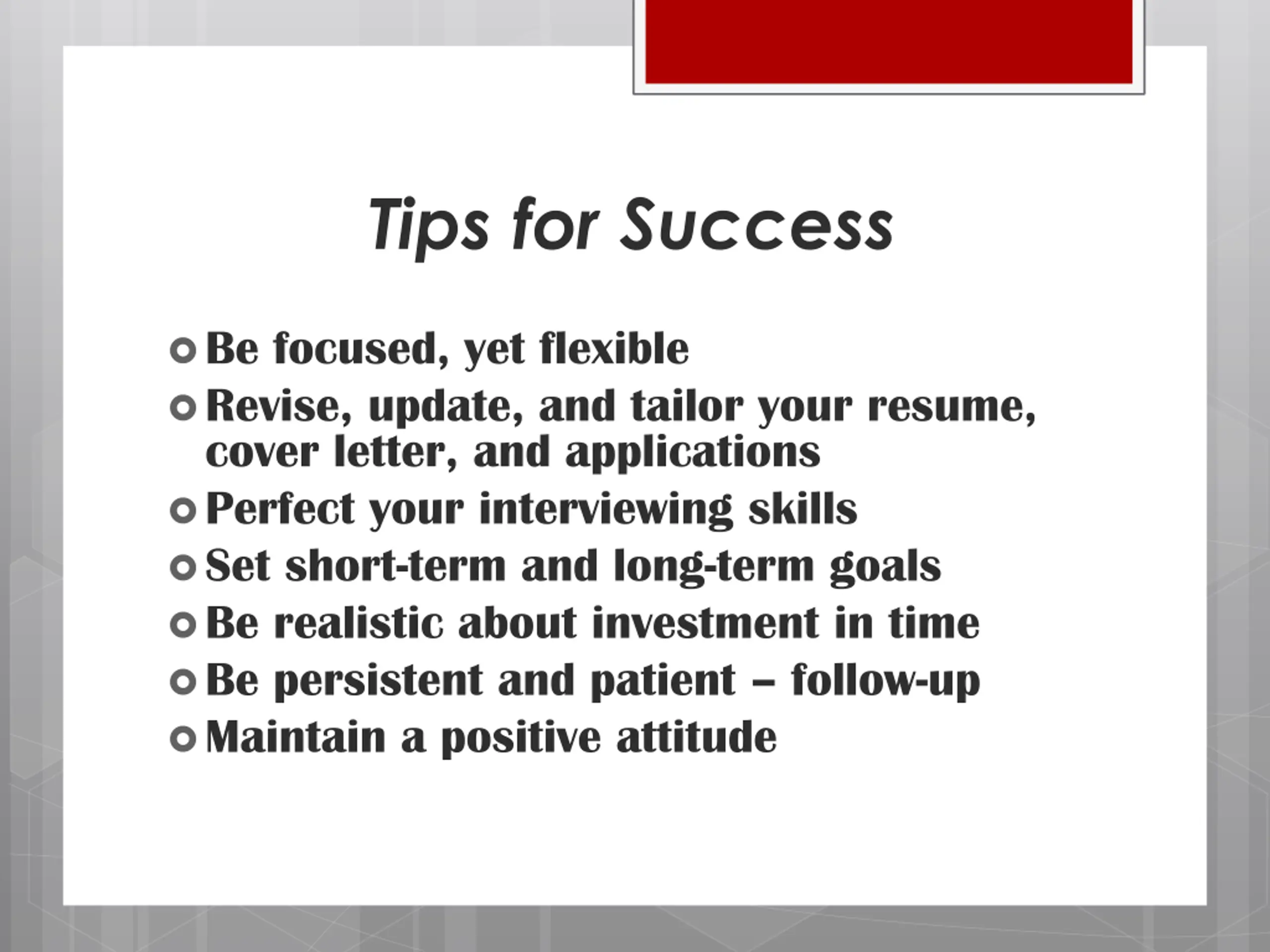 Tips for Success

- Be focused, yet flexible
- Revise, update, and tailor your resume, cover letter, and applications
- Perfect your interviewing skills
- Set short-term and long-term goals
- Be realistic about investment in time
- Be persistent and patient – follow-up
- Maintain a positive attitude